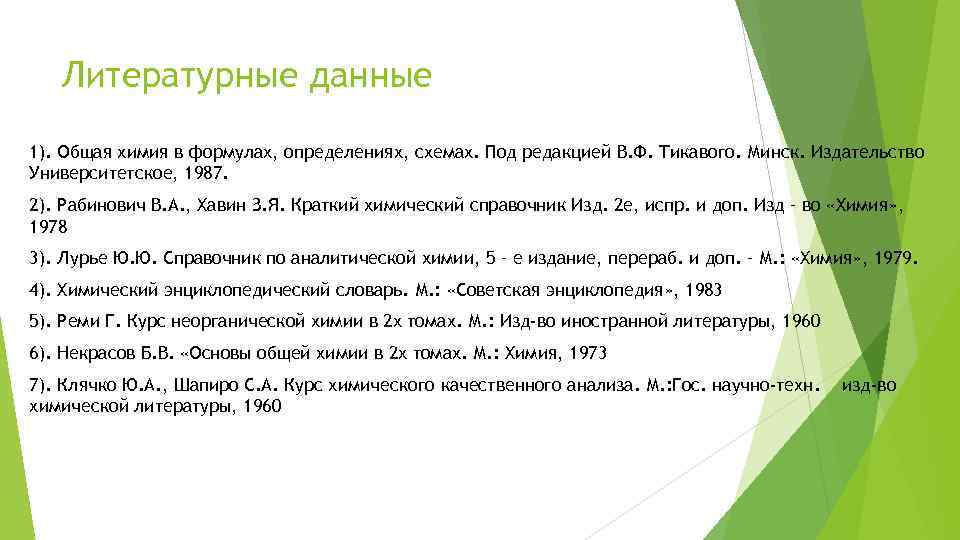 Литературные данные

1). Общая химия в формулах, определениях, схемах. Под редакцией В.Ф. Тикавого. Минск. Издательство Университетское, 1987.

2). Рабинович В.А., Хавин З.Я. Краткий химический справочник Изд. 2е, испр. и доп. Изд - во «Химия», 1978

3). Лурье Ю.Ю. Справочник по аналитической химии, 5 - е издание, перераб. и доп. - М.: «Химия», 1979.

4). Химический энциклопедический словарь. М.: «Советская энциклопедия», 1983

5). Реми Г. Курс неорганической химии в 2х томах. М.: Изд-во иностранной литературы, 1960

6). Некрасов Б.В. «Основы общей химии в 2х томах. М.: Химия, 1973

7). Клячко Ю.А., Шапиро С.А. Курс химического качественного анализа. М.:Гос. научно-техн. изд-во химической литературы, 1960